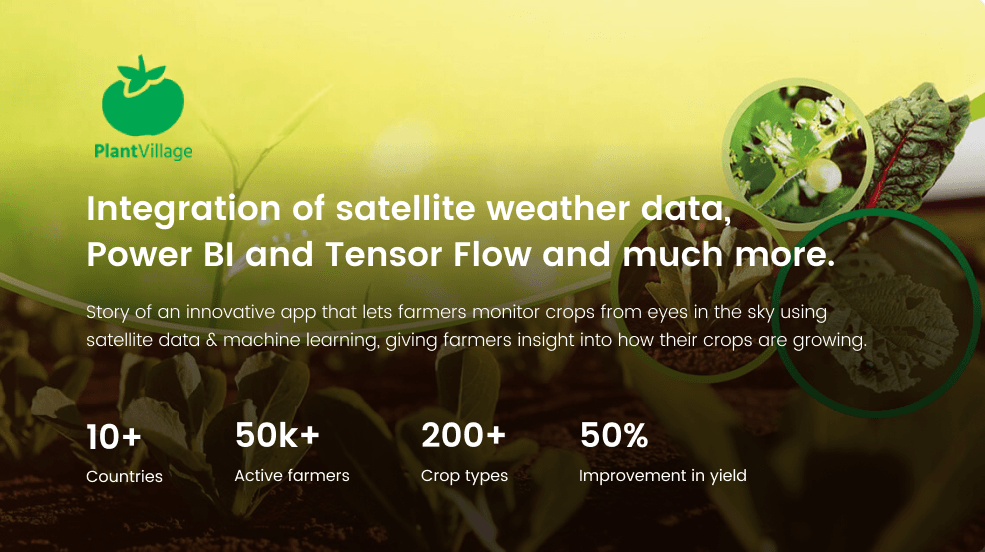 PlantVillage

Integration of satellite weather data, Power BI and Tensor Flow and much more.

Story of an innovative app that lets farmers monitor crops from eyes in the sky using satellite data & machine learning, giving farmers insight into how their crops are growing.

10+
Countries

50k+
Active farmers

200+
Crop types

50%
Improvement in yield